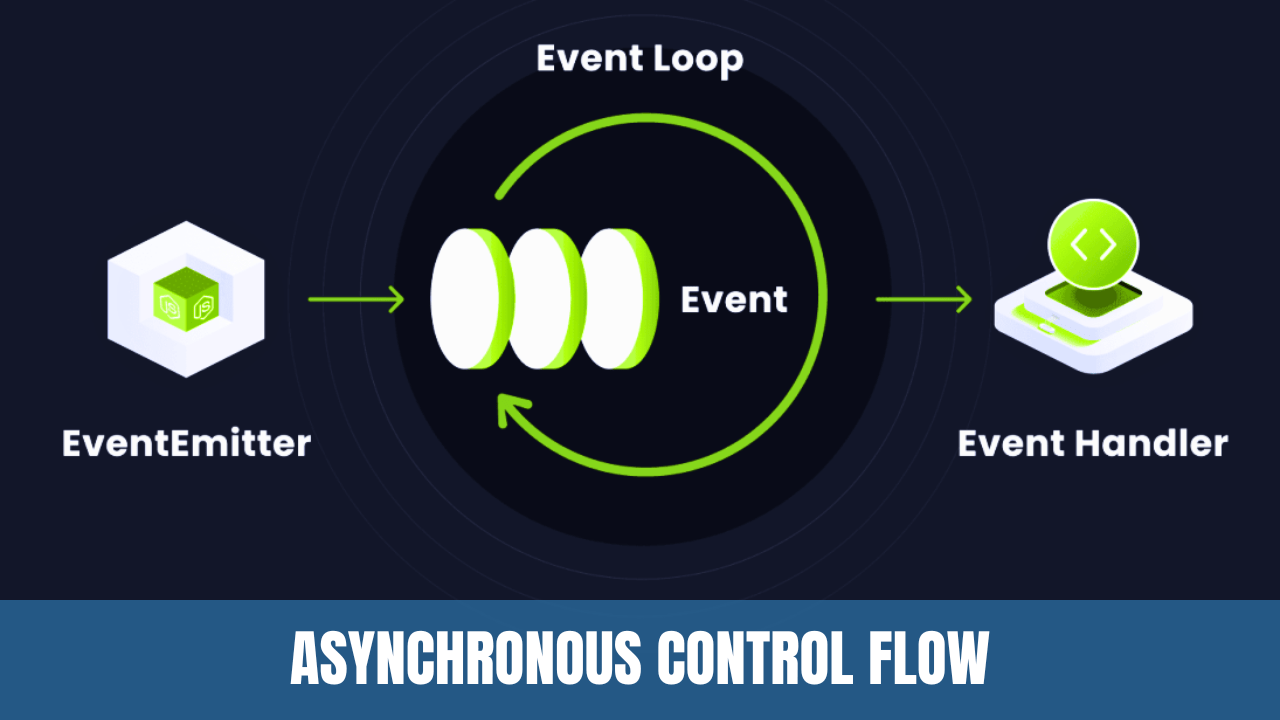 Event Loop

EventEmitter

Event

Event Handler

ASYNCHRONOUS CONTROL FLOW